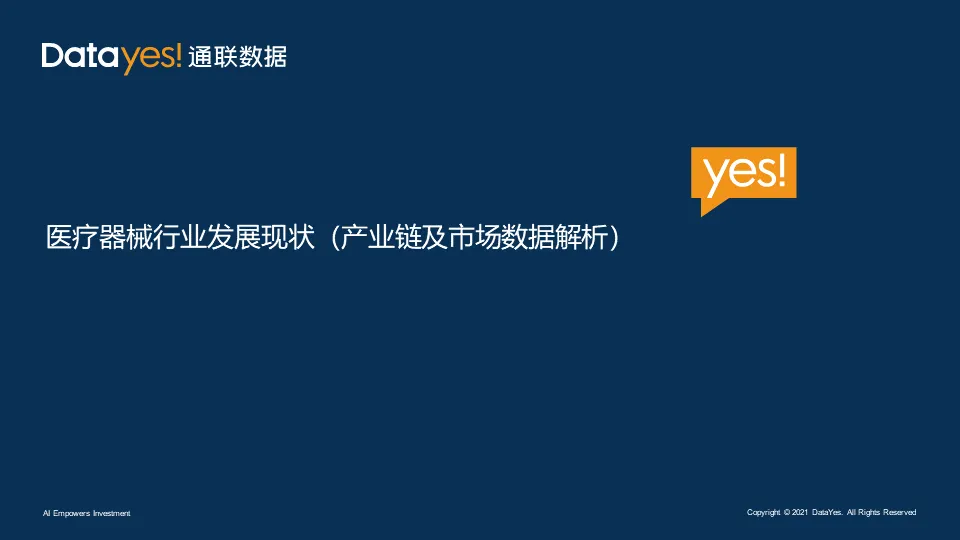 Datayes! 通联数据

yes!

医疗器械行业发展现状（产业链及市场数据解析）

AI Empowers Investment

Copyright © 2021 DataYes. All Rights Reserved